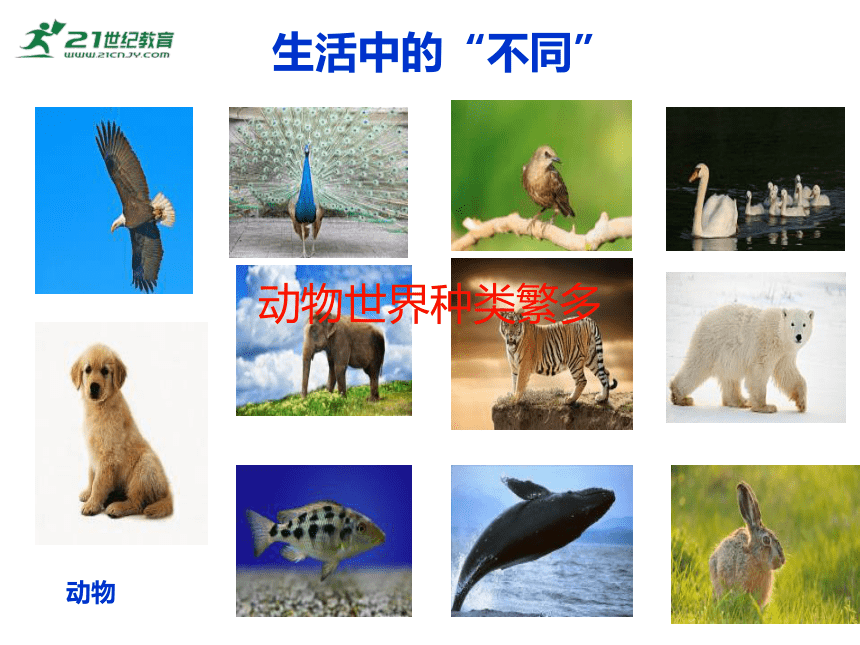 21世纪教育
WWW.21CNJY.COM

生活中的“不同”

动物世界种类繁多

动物